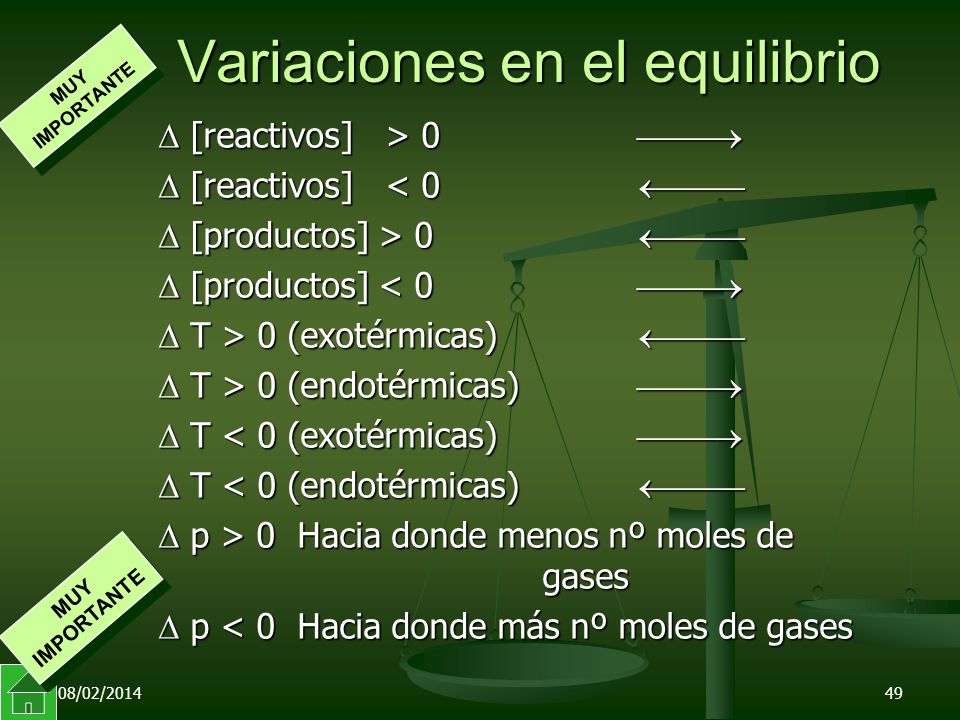 MUY IMPORTANTE

Variaciones en el equilibrio

$\Delta$ [reactivos] > 0 $\longrightarrow$
$\Delta$ [reactivos] < 0 $\longleftarrow$
$\Delta$ [productos] > 0 $\longleftarrow$
$\Delta$ [productos] < 0 $\longrightarrow$
$\Delta$ T > 0 (exotérmicas) $\longleftarrow$
$\Delta$ T > 0 (endotérmicas) $\longrightarrow$
$\Delta$ T < 0 (exotérmicas) $\longrightarrow$
$\Delta$ T < 0 (endotérmicas) $\longleftarrow$
$\Delta$ p > 0 Hacia donde menos nº moles de gases
$\Delta$ p < 0 Hacia donde más nº moles de gases

MUY IMPORTANTE

08/02/2014

49